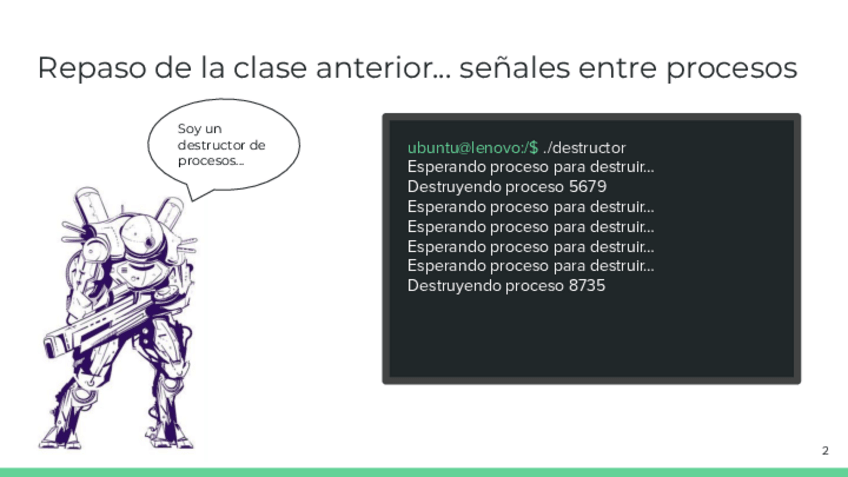 Repaso de la clase anterior... señales entre procesos

Soy un destructor de procesos...

ubuntu@lenovo:/$ ./destructor
Esperando proceso para destruir...
Destruyendo proceso 5679
Esperando proceso para destruir...
Esperando proceso para destruir...
Esperando proceso para destruir...
Esperando proceso para destruir...
Destruyendo proceso 8735

2